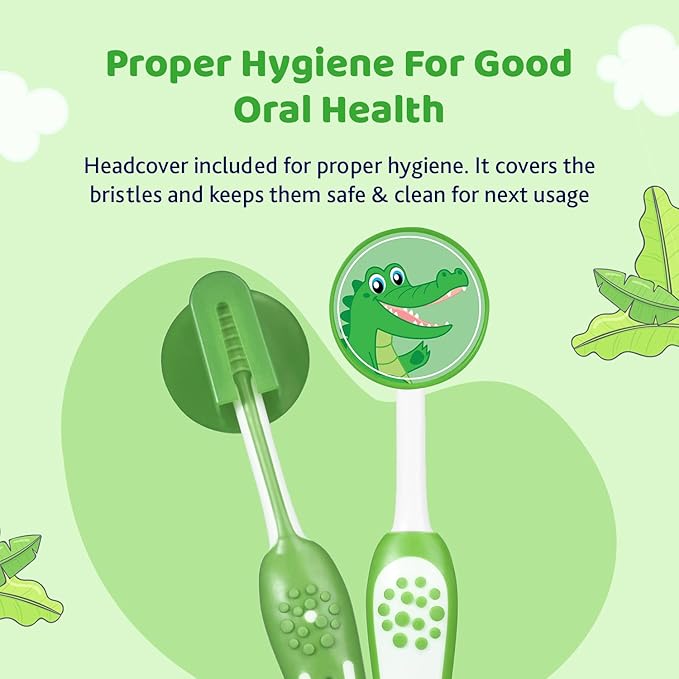 Proper Hygiene For Good Oral Health

Headcover included for proper hygiene. It covers the bristles and keeps them safe & clean for next usage